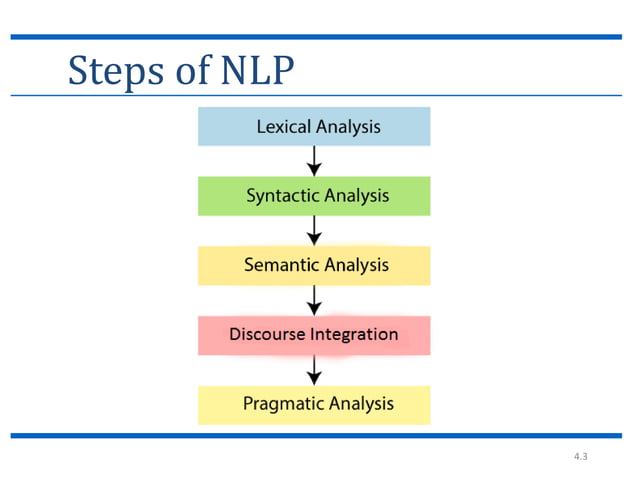 Steps of NLP

Lexical Analysis

Syntactic Analysis

Semantic Analysis

Discourse Integration

Pragmatic Analysis

4.3